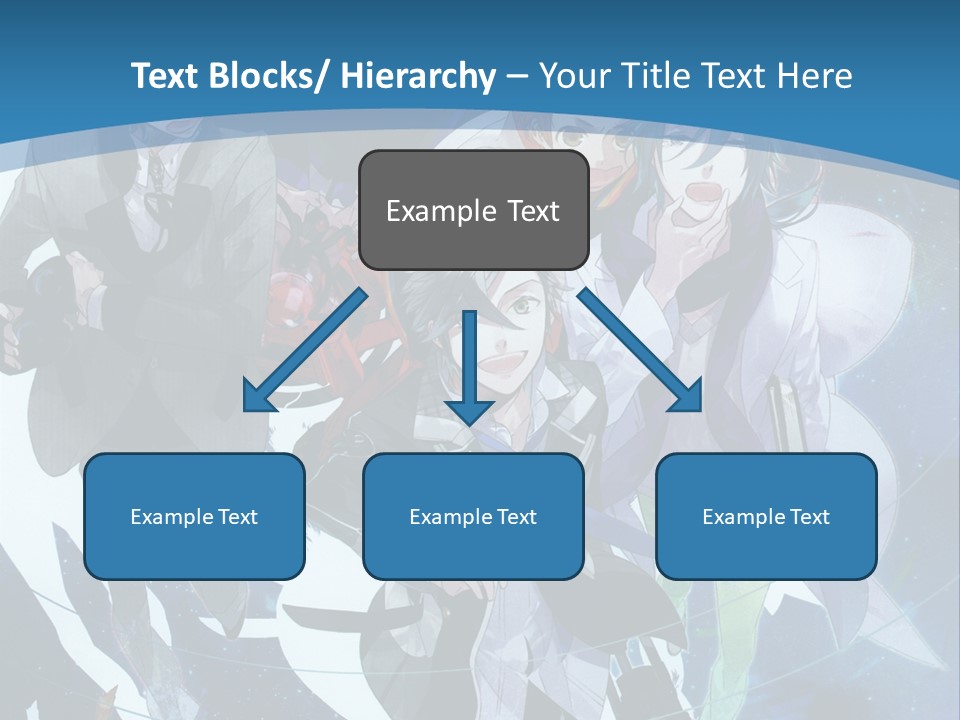 Text Blocks/ Hierarchy – Your Title Text Here

Example Text

Example Text

Example Text

Example Text